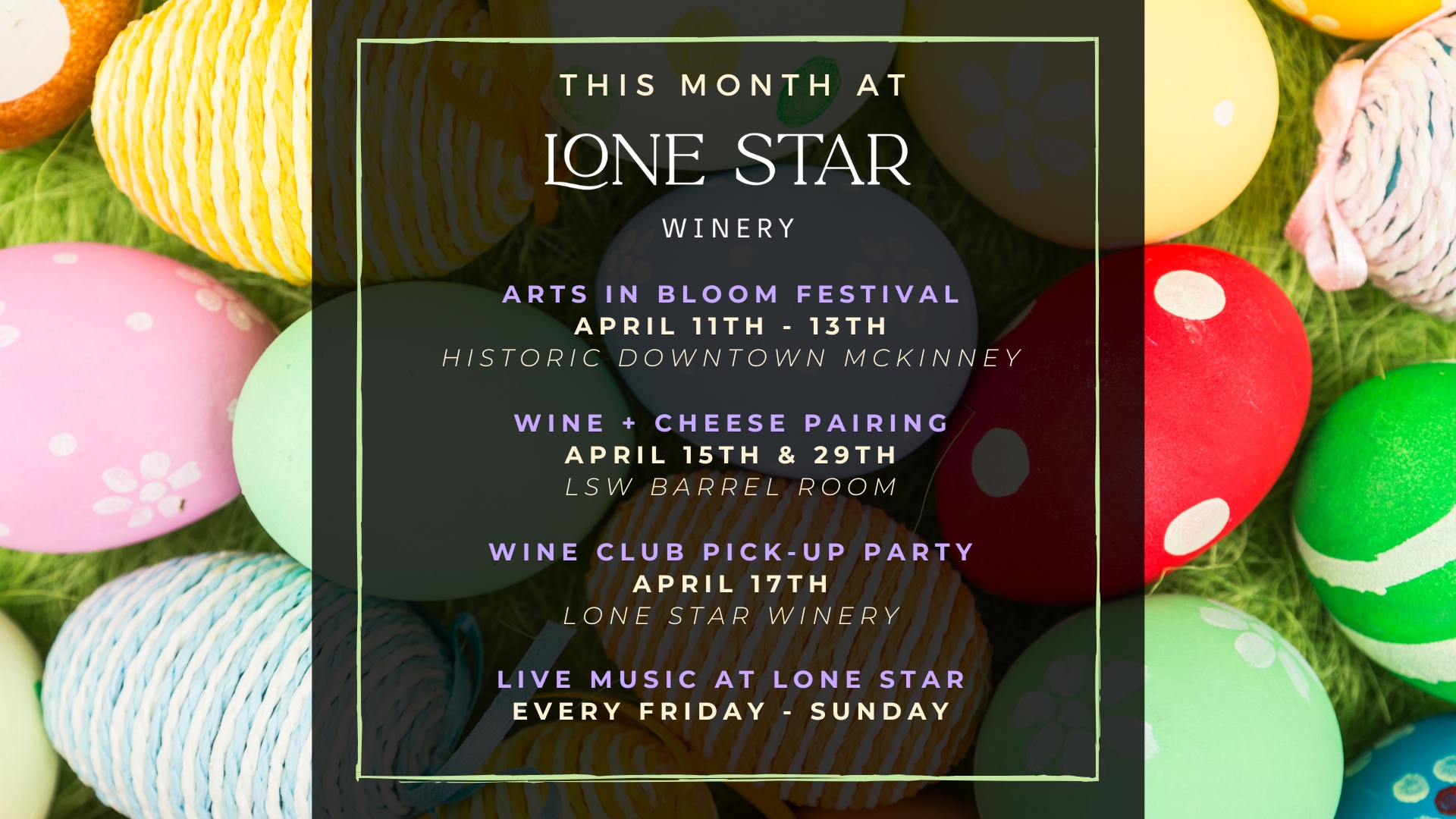 THIS MONTH AT

LONE STAR

WINERY

ARTS IN BLOOM FESTIVAL
APRIL 11TH - 13TH
HISTORIC DOWNTOWN MCKINNEY

WINE + CHEESE PAIRING
APRIL 15TH & 29TH
LSW BARREL ROOM

WINE CLUB PICK-UP PARTY
APRIL 17TH
LONE STAR WINERY

LIVE MUSIC AT LONE STAR
EVERY FRIDAY - SUNDAY